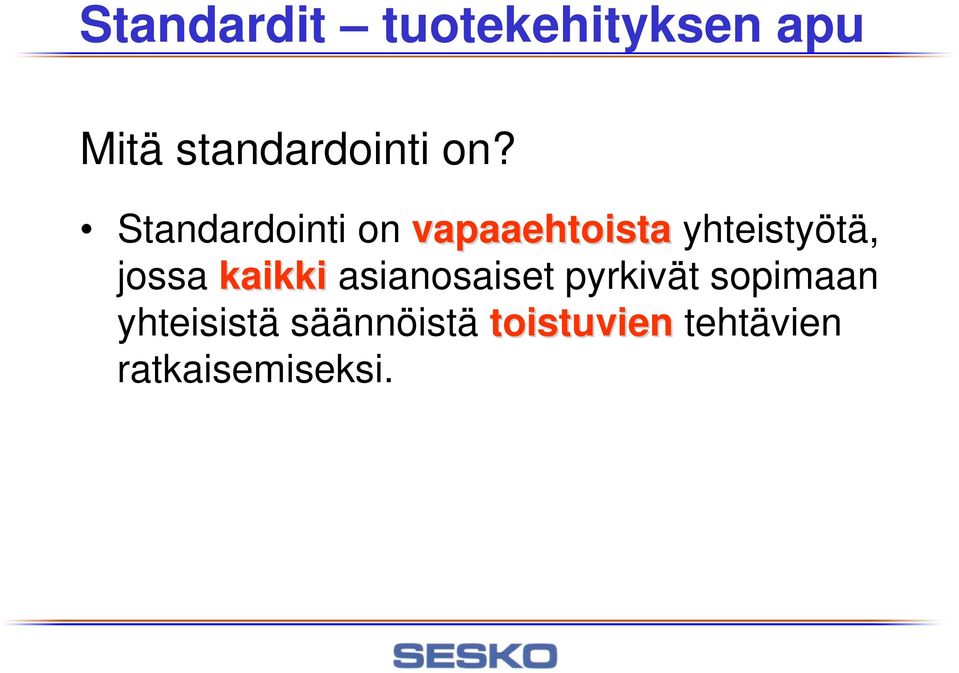 Standardit – tuotekehityksen apu

Mitä standardointi on?

• Standardointi on vapaaehtoista yhteistyötä, jossa kaikki asianosaiset pyrkivät sopimaan yhteisistä säännöistä toistuvien tehtävien ratkaisemiseksi.

SESKO